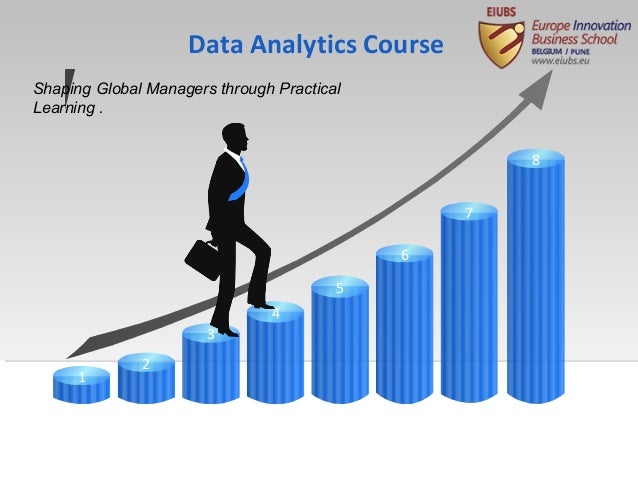 Data Analytics Course

EIUBS
Europe Innovation Business School
BELGIUM / PUNE
www.eiubs.eu

Shaping Global Managers through Practical Learning .

1
2
3
4
5
6
7
8